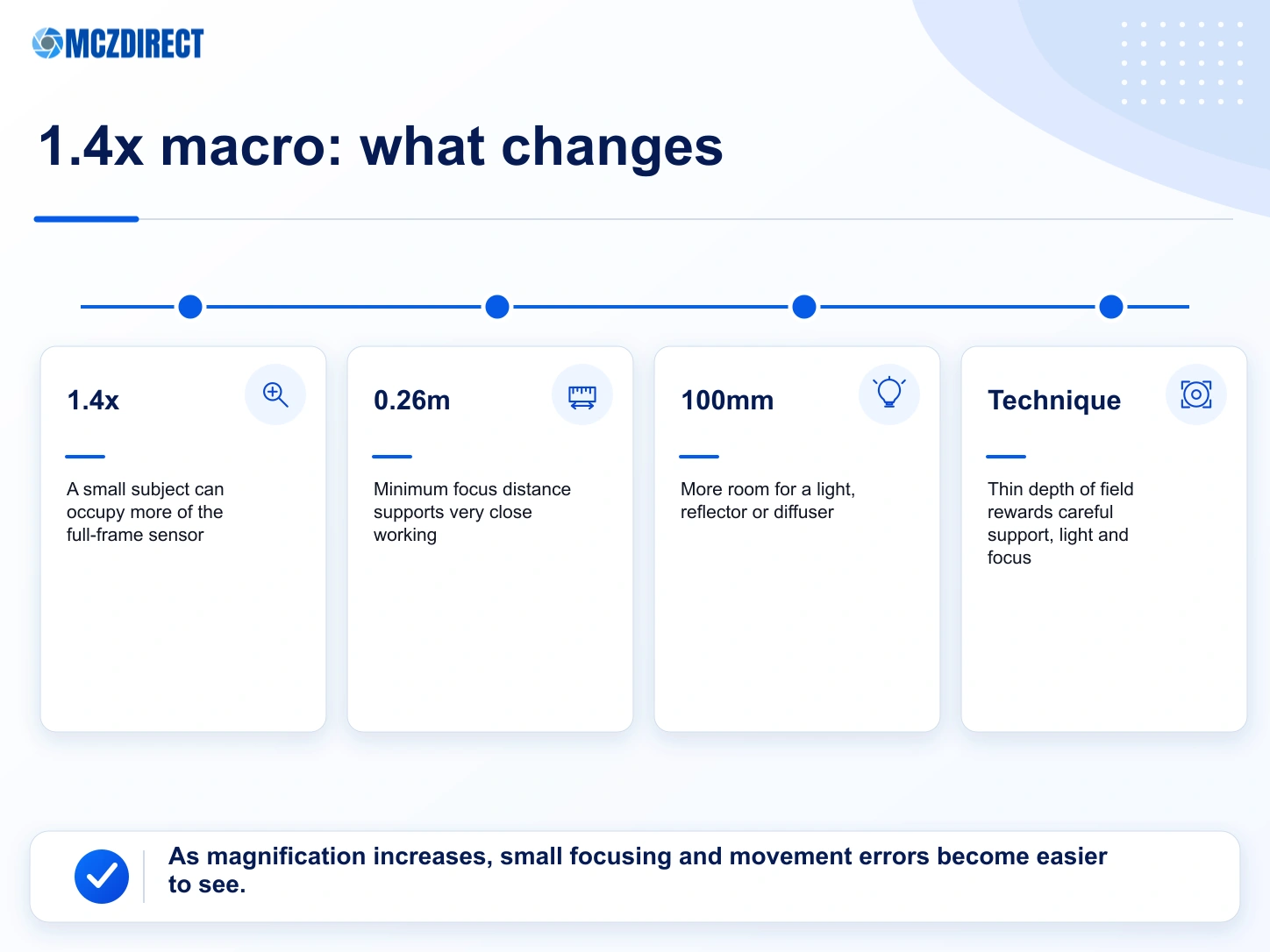 MCZDIRECT

1.4x macro: what changes

1.4x

A small subject can occupy more of the full-frame sensor

0.26m

Minimum focus distance supports very close working

100mm

More room for a light, reflector or diffuser

Technique

Thin depth of field rewards careful support, light and focus

As magnification increases, small focusing and movement errors become easier to see.